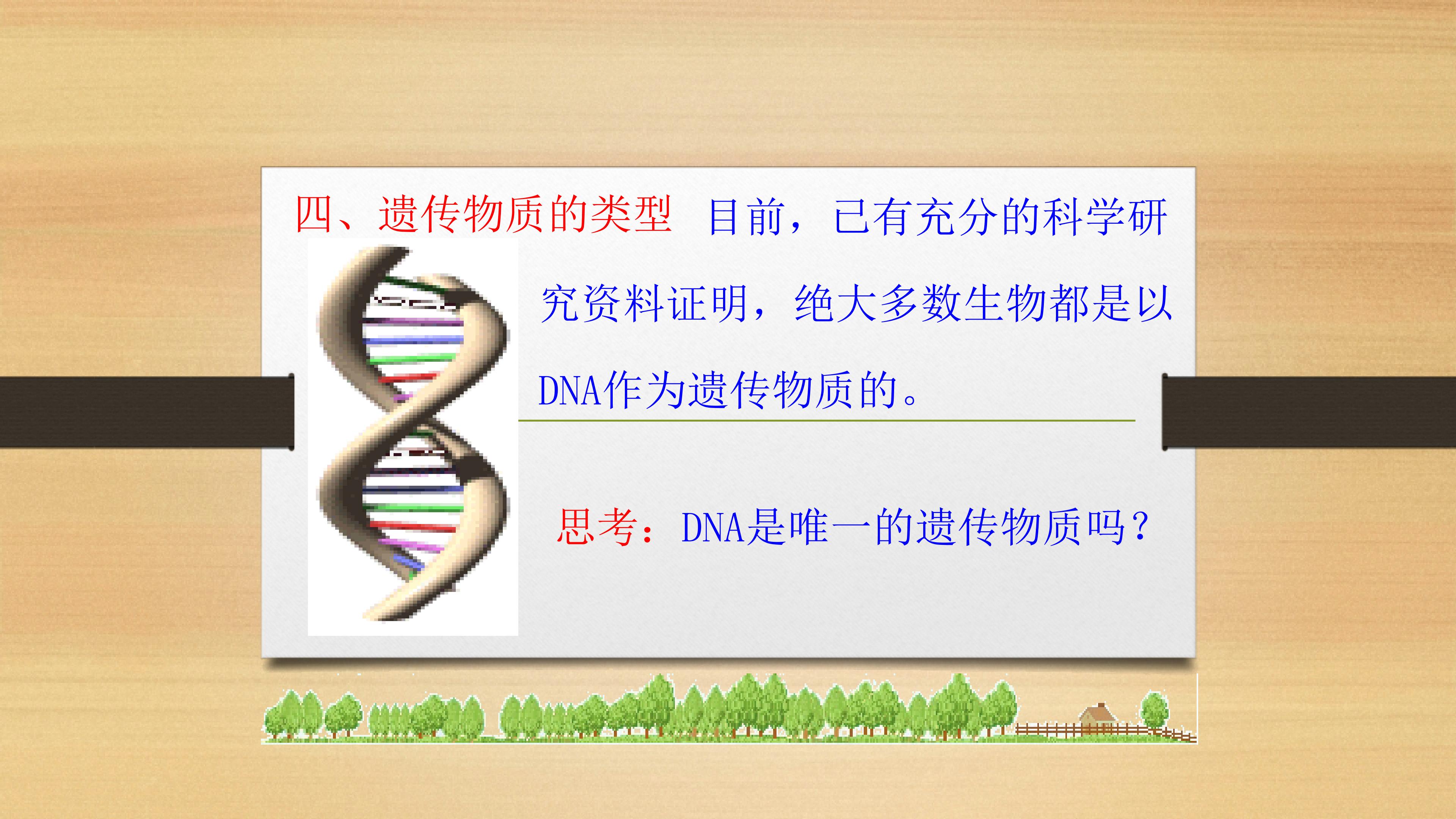 四、遗传物质的类型

目前，已有充分的科学研究资料证明，绝大多数生物都是以DNA作为遗传物质的。

思考：DNA是唯一的遗传物质吗？